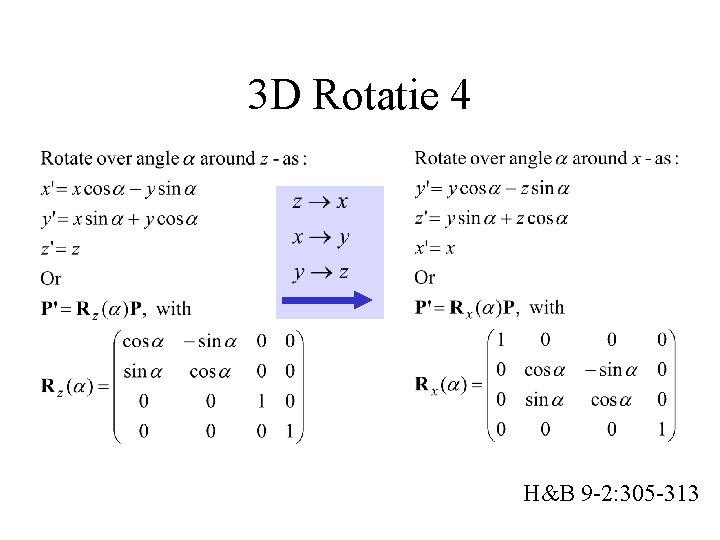 3D Rotatie 4

Rotate over angle $\alpha$ around $z$ - as :
$x' = x\cos\alpha - y\sin\alpha$
$y' = x\sin\alpha + y\cos\alpha$
$z' = z$
Or
$\mathbf{P'} = \mathbf{R}_z(\alpha)\mathbf{P}$, with
$\mathbf{R}_z(\alpha) = \begin{pmatrix} \cos\alpha & -\sin\alpha & 0 & 0 \\ \sin\alpha & \cos\alpha & 0 & 0 \\ 0 & 0 & 1 & 0 \\ 0 & 0 & 0 & 1 \end{pmatrix}$

$z \rightarrow x$
$x \rightarrow y$
$y \rightarrow z$

Rotate over angle $\alpha$ around $x$ - as :
$y' = y\cos\alpha - z\sin\alpha$
$z' = y\sin\alpha + z\cos\alpha$
$x' = x$
Or
$\mathbf{P'} = \mathbf{R}_x(\alpha)\mathbf{P}$, with
$\mathbf{R}_x(\alpha) = \begin{pmatrix} 1 & 0 & 0 & 0 \\ 0 & \cos\alpha & -\sin\alpha & 0 \\ 0 & \sin\alpha & \cos\alpha & 0 \\ 0 & 0 & 0 & 1 \end{pmatrix}$

H&B 9-2:305-313